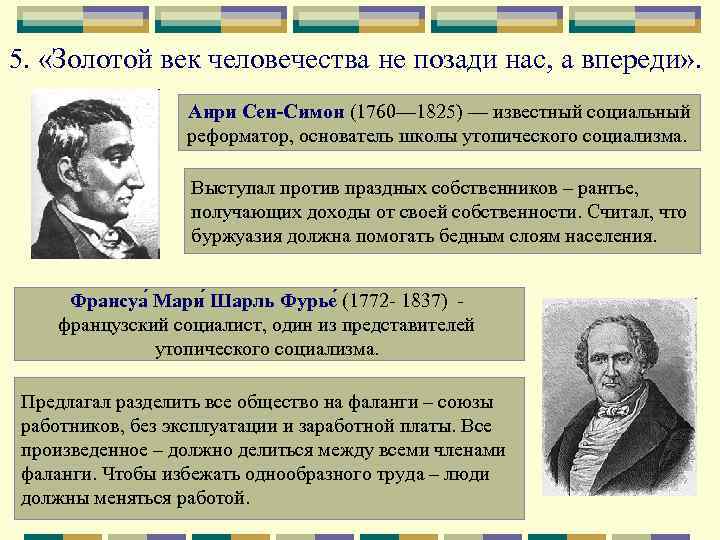 5. «Золотой век человечества не позади нас, а впереди».

Анри Сен-Симон (1760—1825) — известный социальный реформатор, основатель школы утопического социализма.

Выступал против праздных собственников – рантье, получающих доходы от своей собственности. Считал, что буржуазия должна помогать бедным слоям населения.

Франсуа́ Мари́ Шарль Фурье́ (1772- 1837) - французский социалист, один из представителей утопического социализма.

Предлагал разделить все общество на фаланги – союзы работников, без эксплуатации и заработной платы. Все произведенное – должно делиться между всеми членами фаланги. Чтобы избежать однообразного труда – люди должны меняться работой.